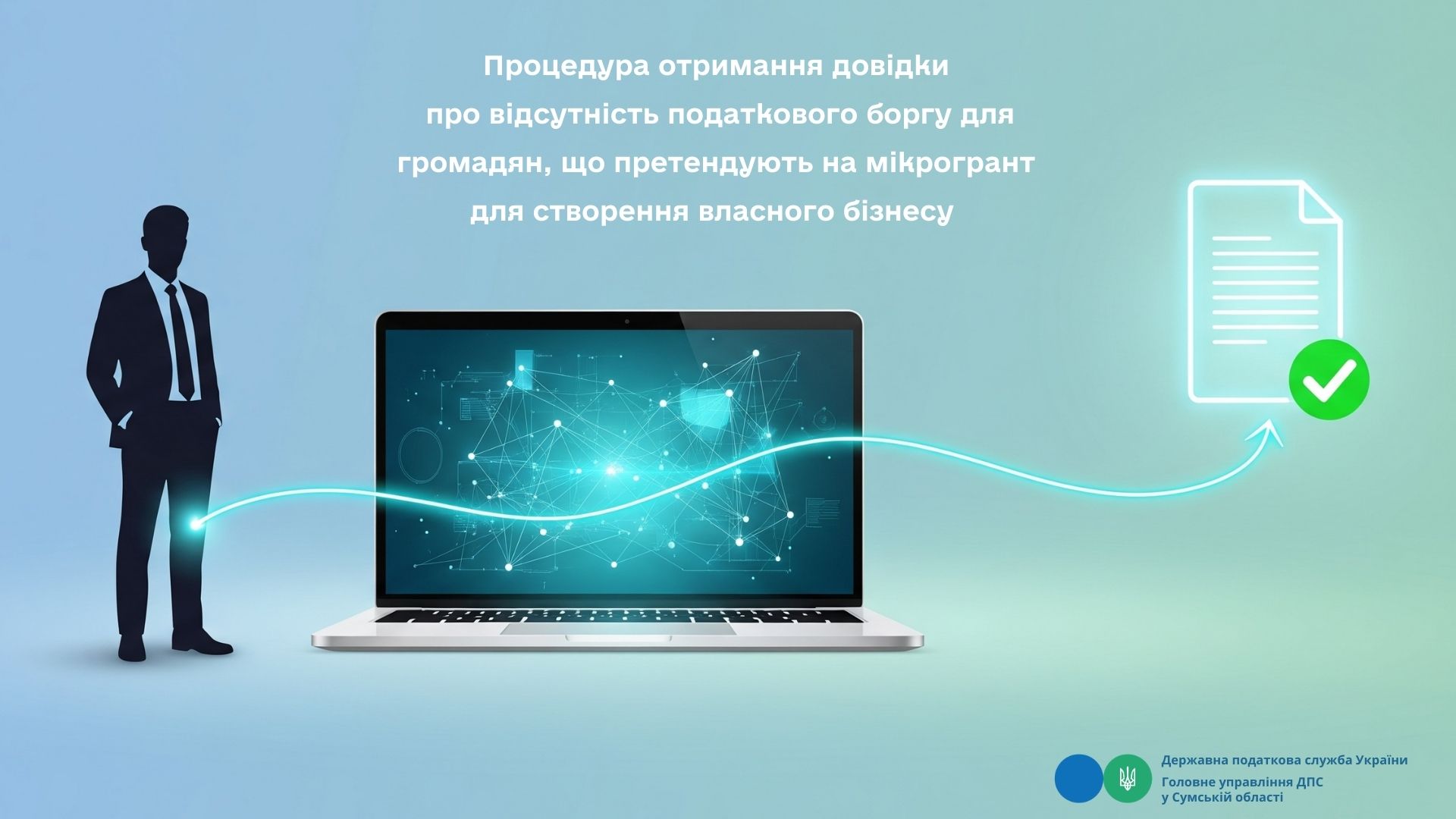 Процедура отримання довідки про відсутність податкового боргу для громадян, що претендують на мікрогрант для створення власного бізнесу

Державна податкова служба України
Головне управління ДПС у Сумській області